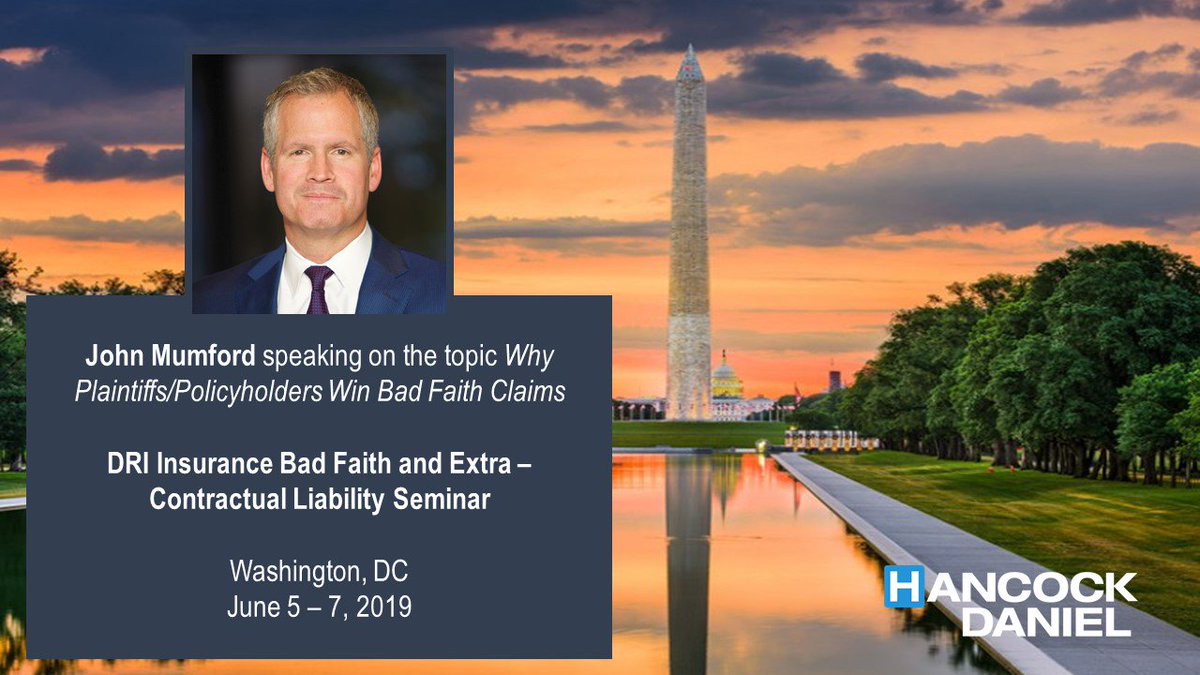 John Mumford speaking on the topic Why Plaintiffs/Policyholders Win Bad Faith Claims

DRI Insurance Bad Faith and Extra – Contractual Liability Seminar

Washington, DC
June 5 – 7, 2019

HANCOCK DANIEL